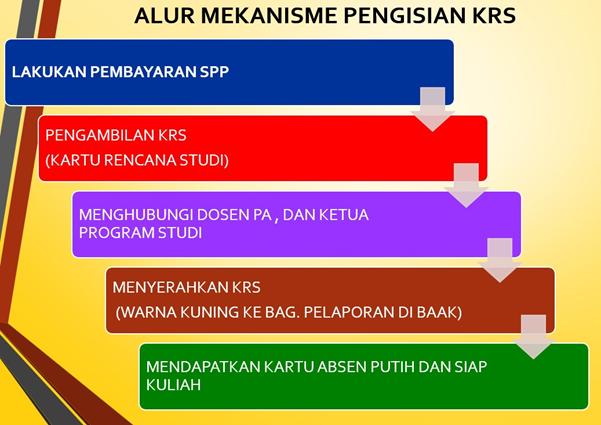 ALUR MEKANISME PENGISIAN KRS

LAKUKAN PEMBAYARAN SPP

PENGAMBILAN KRS
(KARTU RENCANA STUDI)

MENGHUBUNGI DOSEN PA , DAN KETUA PROGRAM STUDI

MENYERAHKAN KRS
(WARNA KUNING KE BAG. PELAPORAN DI BAAK)

MENDAPATKAN KARTU ABSEN PUTIH DAN SIAP KULIAH